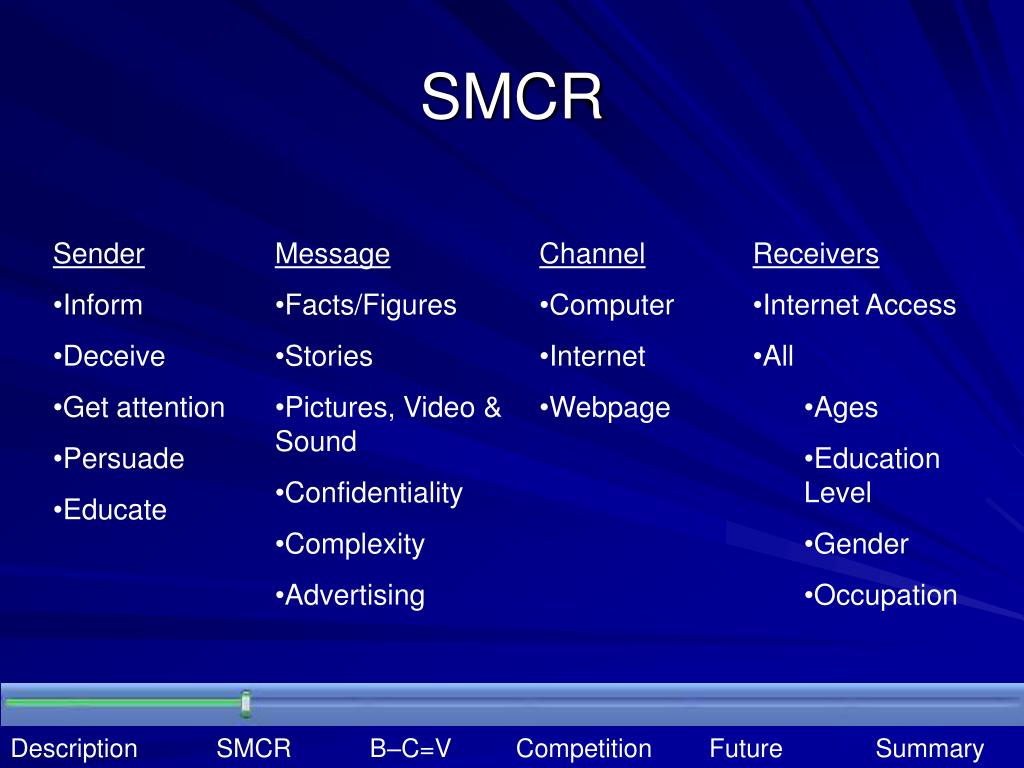 SMCR

Sender
•Inform
•Deceive
•Get attention
•Persuade
•Educate

Message
•Facts/Figures
•Stories
•Pictures, Video & Sound
•Confidentiality
•Complexity
•Advertising

Channel
•Computer
•Internet
•Webpage

Receivers
•Internet Access
•All
•Ages
•Education Level
•Gender
•Occupation

Description SMCR B–C=V Competition Future Summary